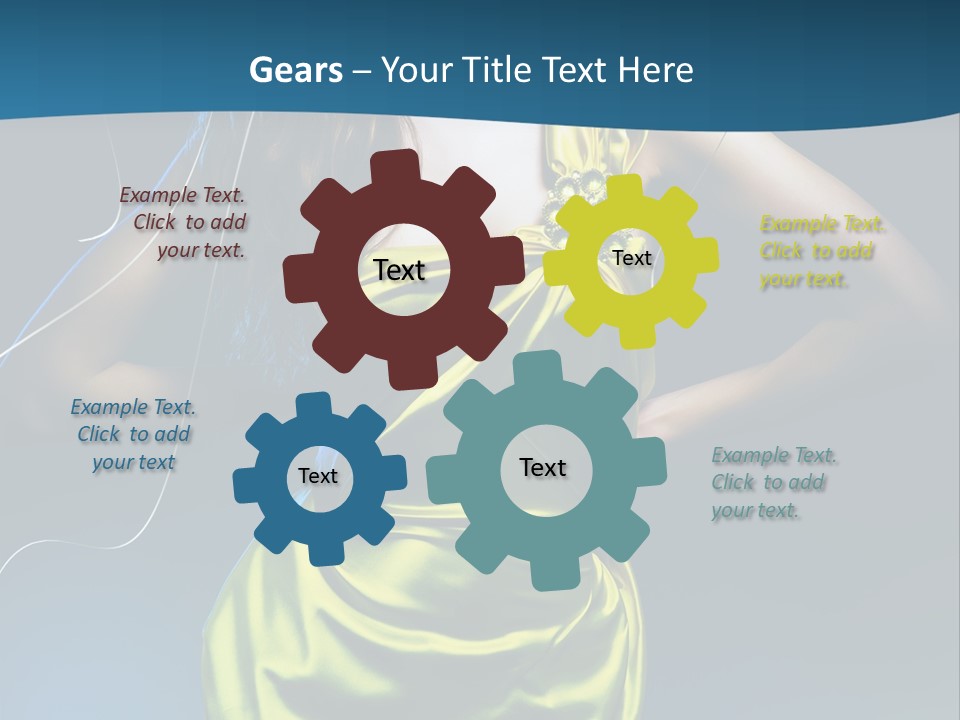 Gears – Your Title Text Here

Example Text. Click to add your text.

Text

Text

Example Text. Click to add your text.

Example Text. Click to add your text

Text

Text

Example Text. Click to add your text.